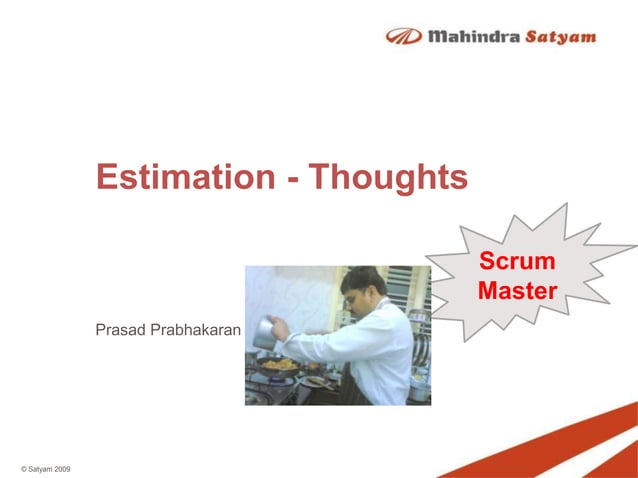 Mahindra Satyam

Estimation - Thoughts

Scrum Master

Prasad Prabhakaran

© Satyam 2009